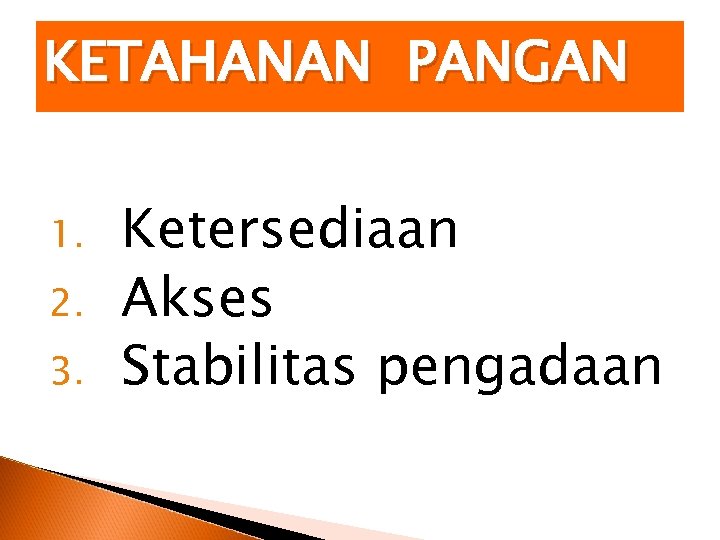 KETAHANAN PANGAN

1. Ketersediaan
2. Akses
3. Stabilitas pengadaan